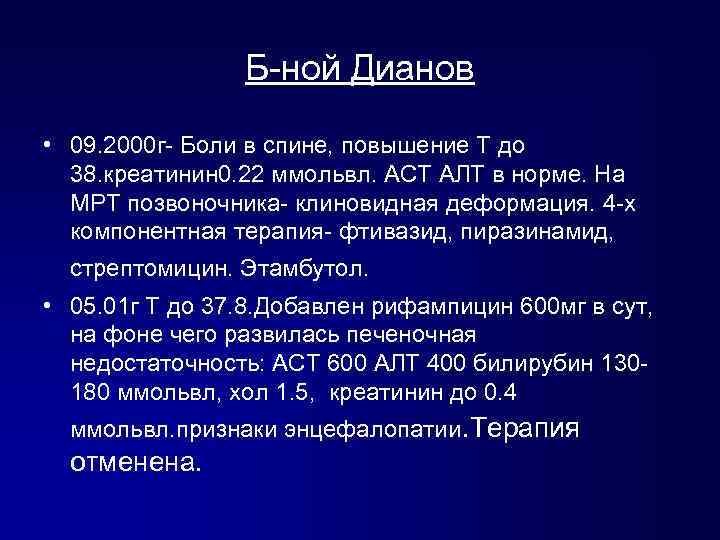 Б-ной Дианов

• 09.2000г- Боли в спине, повышение Т до 38.креатинин0.22 ммольвл. АСТ АЛТ в норме. На МРТ позвоночника- клиновидная деформация. 4-х компонентная терапия- фтивазид, пиразинамид, стрептомицин. Этамбутол.

• 05.01г Т до 37.8.Добавлен рифампицин 600мг в сут, на фоне чего развилась печеночная недостаточность: АСТ 600 АЛТ 400 билирубин 130-180 ммольвл, хол 1.5, креатинин до 0.4 ммольвл.признаки энцефалопатии.Терапия отменена.